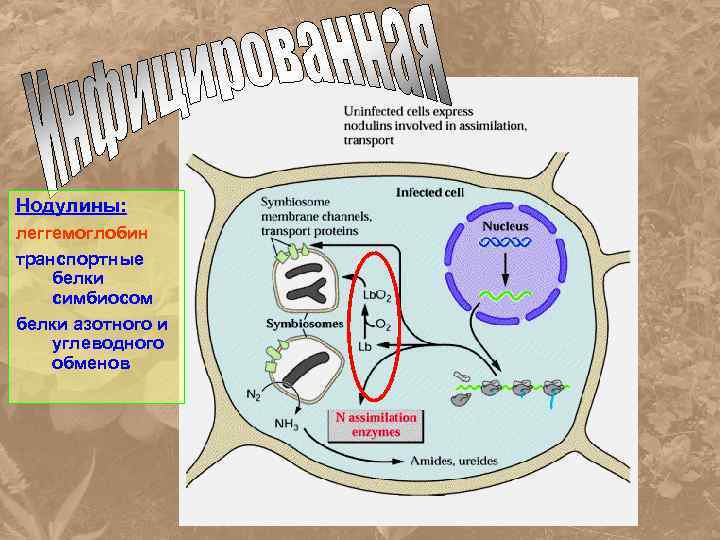 Инфицированная

Нодулины:

леггемоглобин

транспортные белки симбиосом

белки азотного и углеводного обменов

Uninfected cells express nodulins involved in assimilation, transport

Infected cell

Symbiosome membrane channels, transport proteins

Nucleus

$LbO_2$

$O_2$

Lb

Symbiosomes

$N_2$

$NH_3$

N assimilation enzymes

Amides, ureides